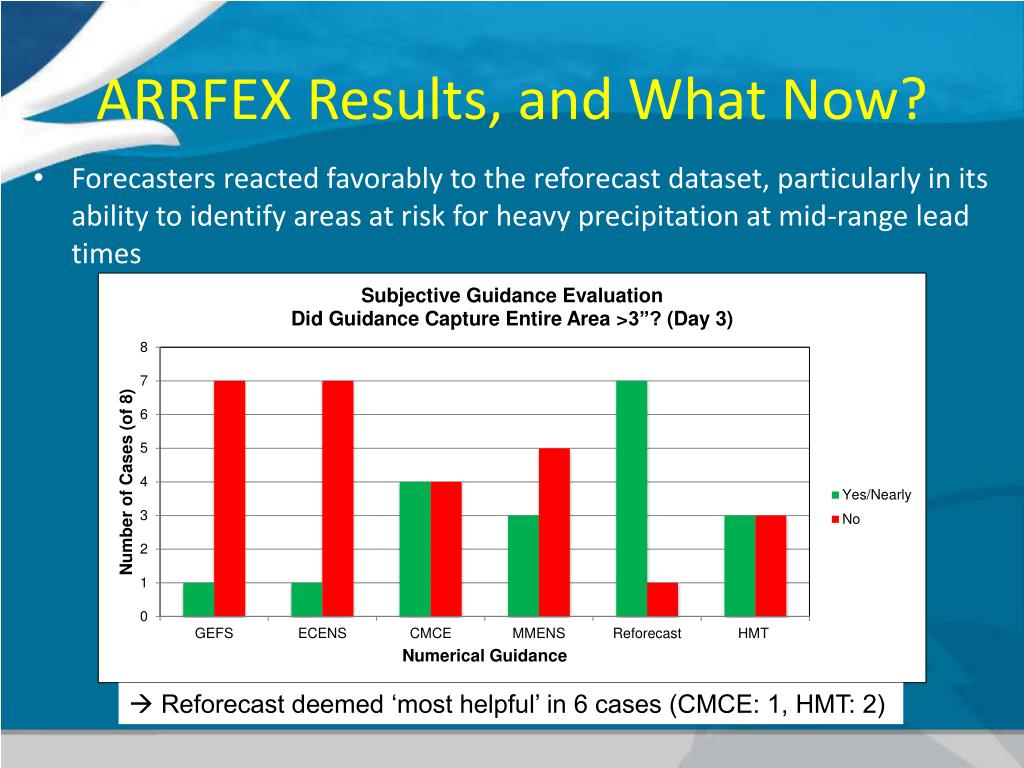 ARRFEX Results, and What Now?

• Forecasters reacted favorably to the reforecast dataset, particularly in its ability to identify areas at risk for heavy precipitation at mid-range lead times

Subjective Guidance Evaluation
Did Guidance Capture Entire Area >3”? (Day 3)

Number of Cases (of 8)

8
7
6
5
4
3
2
1
0

GEFS ECENS CMCE MMENS Reforecast HMT

Numerical Guidance

Yes/Nearly
No

→ Reforecast deemed ‘most helpful’ in 6 cases (CMCE: 1, HMT: 2)